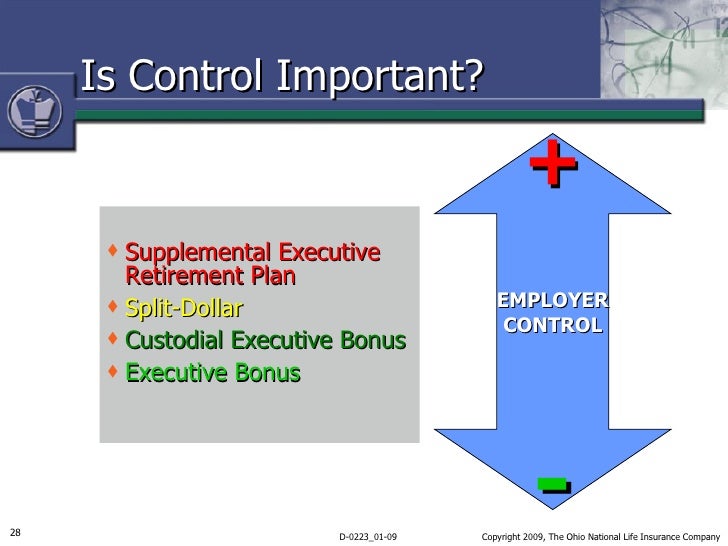 Is Control Important?

- Supplemental Executive Retirement Plan
- Split-Dollar
- Custodial Executive Bonus
- Executive Bonus

+

EMPLOYER CONTROL

-

28

D-0223_01-09

Copyright 2009, The Ohio National Life Insurance Company